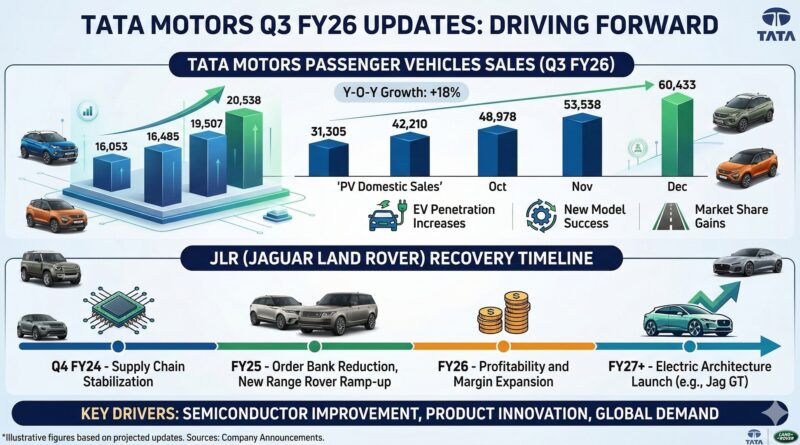 TATA MOTORS Q3 FY26 UPDATES: DRIVING FORWARD

TATA

TATA MOTORS PASSENGER VEHICLES SALES (Q3 FY26)

Y-O-Y Growth: +18%

16,053
16,485
19,507
20,538

31,305
42,210
48,978
53,538
60,433

'PV Domestic Sales'
Oct
Nov
Dec

EV Penetration Increases

New Model Success

Market Share Gains

JLR (JAGUAR LAND ROVER) RECOVERY TIMELINE

Q4 FY24 - Supply Chain Stabilization

FY25 - Order Bank Reduction, New Range Rover Ramp-up

FY26 - Profitability and Margin Expansion

FY27+ - Electric Architecture Launch (e.g., Jag GT)

KEY DRIVERS: SEMICONDUCTOR IMPROVEMENT, PRODUCT INNOVATION, GLOBAL DEMAND

*Illustrative figures based on projected updates. Sources: Company Announcements.

TATA

LAND ROVER